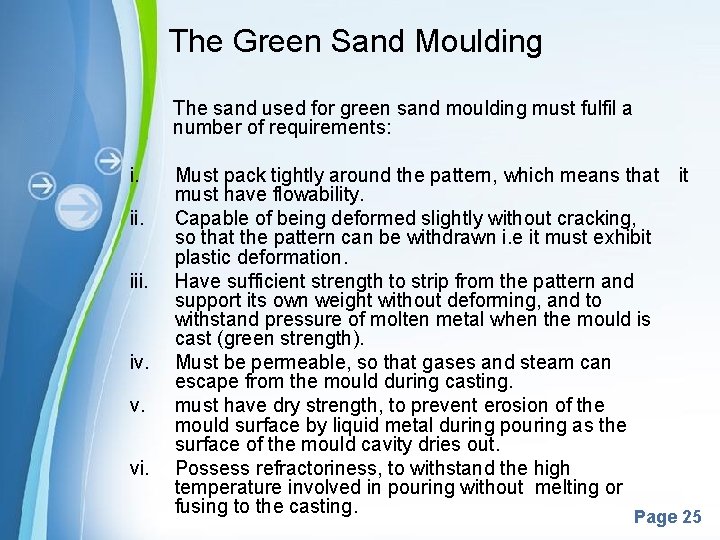 The Green Sand Moulding

The sand used for green sand moulding must fulfil a number of requirements:

i. Must pack tightly around the pattern, which means that it must have flowability.
ii. Capable of being deformed slightly without cracking, so that the pattern can be withdrawn i.e it must exhibit plastic deformation.
iii. Have sufficient strength to strip from the pattern and support its own weight without deforming, and to withstand pressure of molten metal when the mould is cast (green strength).
iv. Must be permeable, so that gases and steam can escape from the mould during casting.
v. must have dry strength, to prevent erosion of the mould surface by liquid metal during pouring as the surface of the mould cavity dries out.
vi. Possess refractoriness, to withstand the high temperature involved in pouring without melting or fusing to the casting.

Page 25